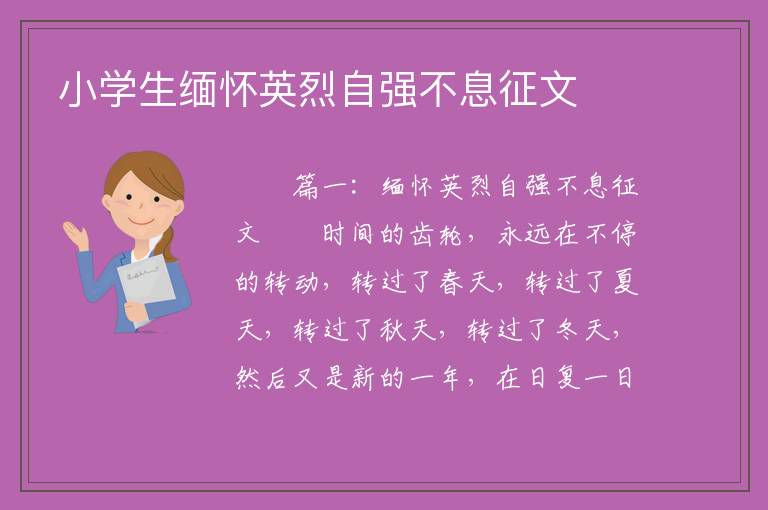 小学生缅怀英烈自强不息征文

篇一：缅怀英烈自强不息征文　　时间的齿轮，永远在不停的转动，转过了春天，转过了夏天，转过了秋天，转过了冬天，然后又是新的一年，在日复一日